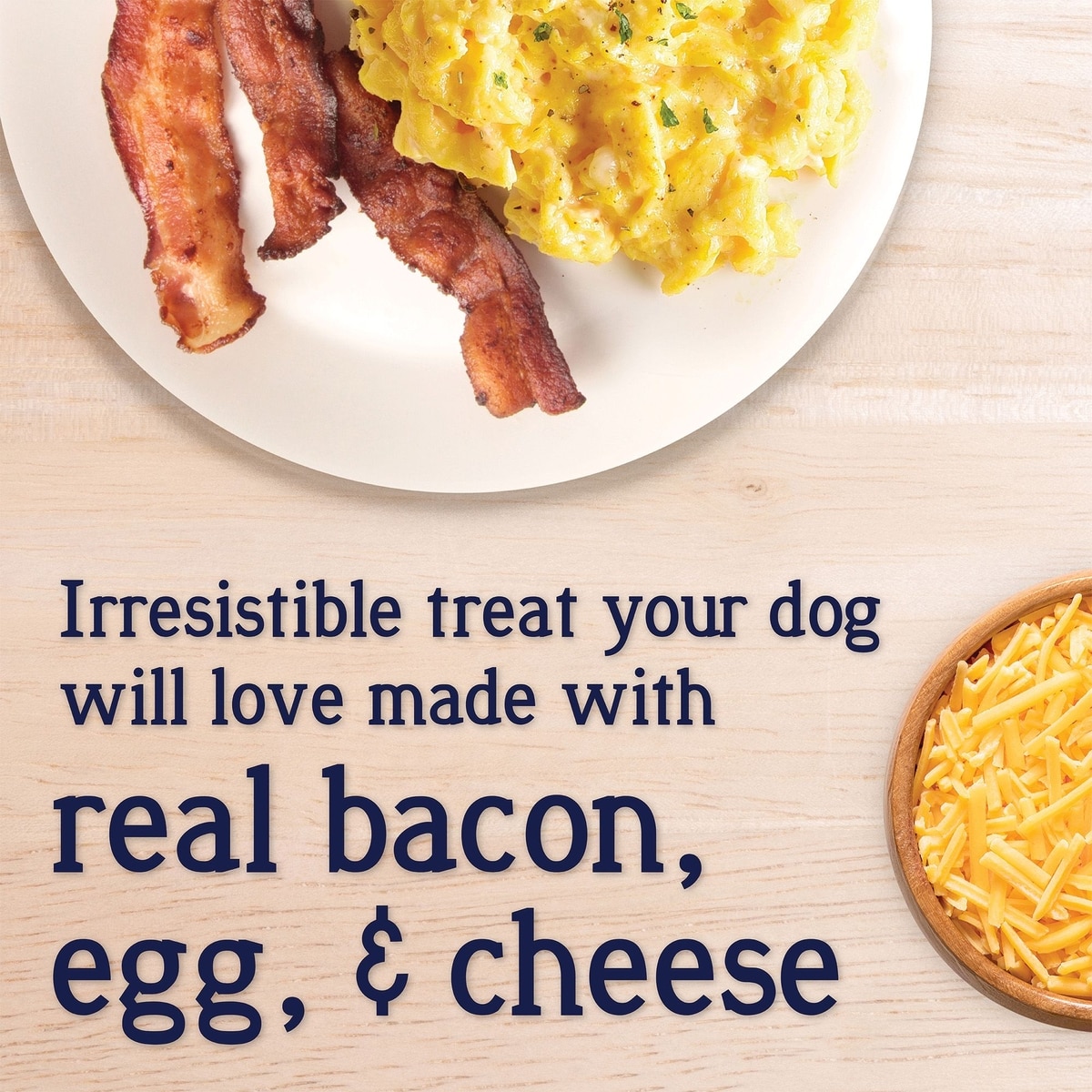 Irresistible treat your dog will love made with

real bacon, egg, & cheese